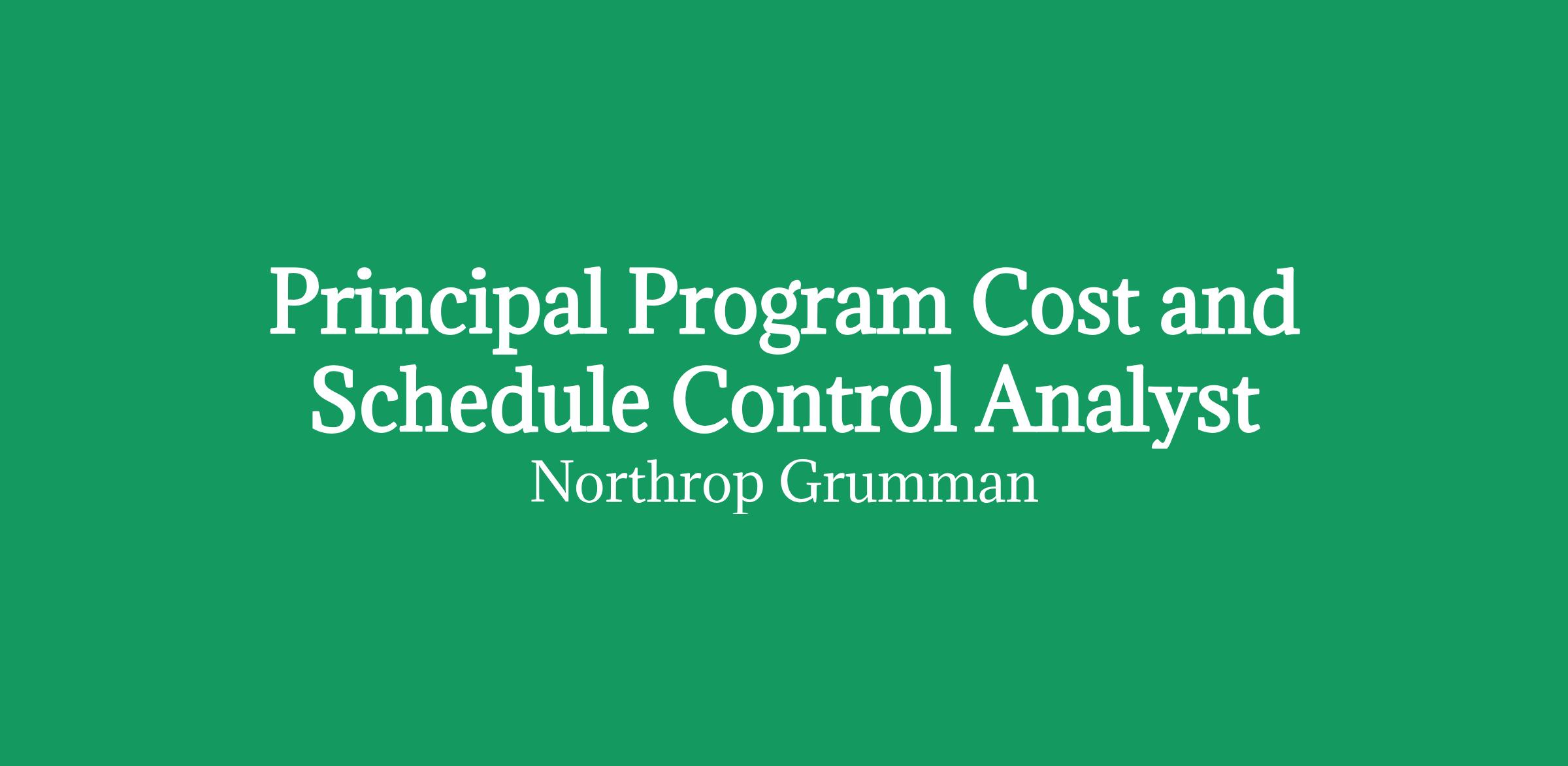 Principal Program Cost and Schedule Control Analyst

Northrop Grumman